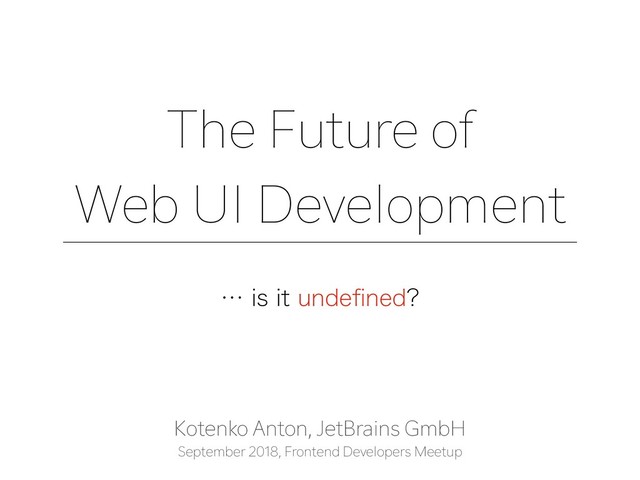 The Future of
Web UI Development

… is it undefined?

Kotenko Anton, JetBrains GmbH
September 2018, Frontend Developers Meetup